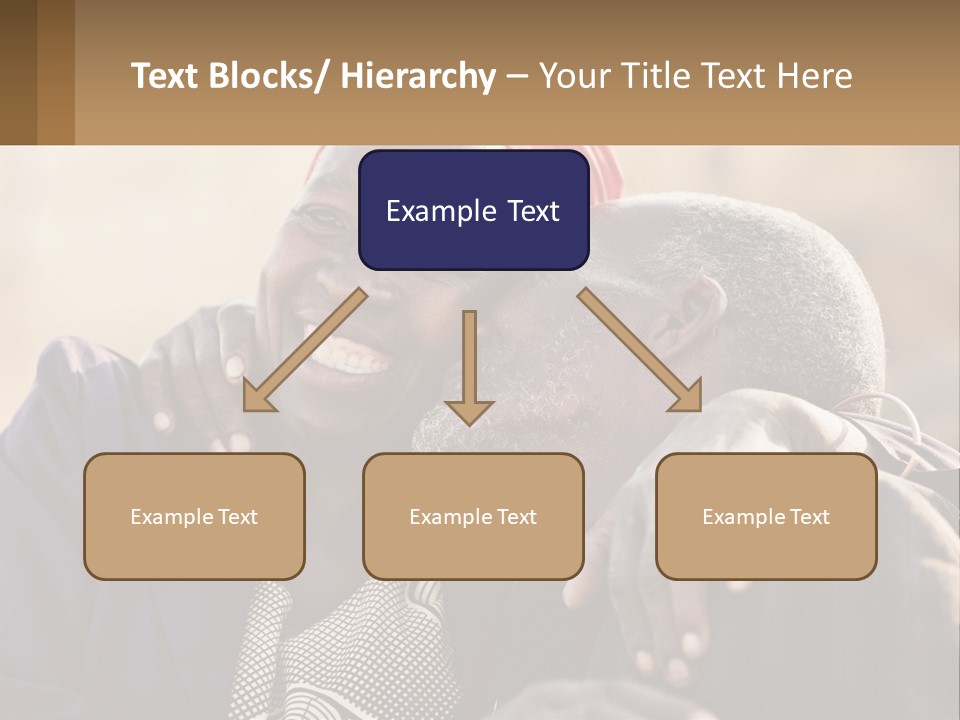 Text Blocks/ Hierarchy – Your Title Text Here

Example Text

Example Text

Example Text

Example Text